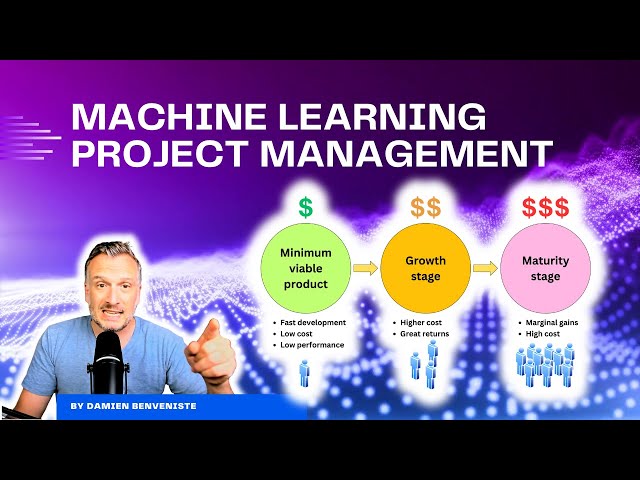 MACHINE LEARNING
PROJECT MANAGEMENT

$

Minimum viable product

• Fast development
• Low cost
• Low performance

$$

Growth stage

• Higher cost
• Great returns

$$$

Maturity stage

• Marginal gains
• High cost

BY DAMIEN BENVENISTE